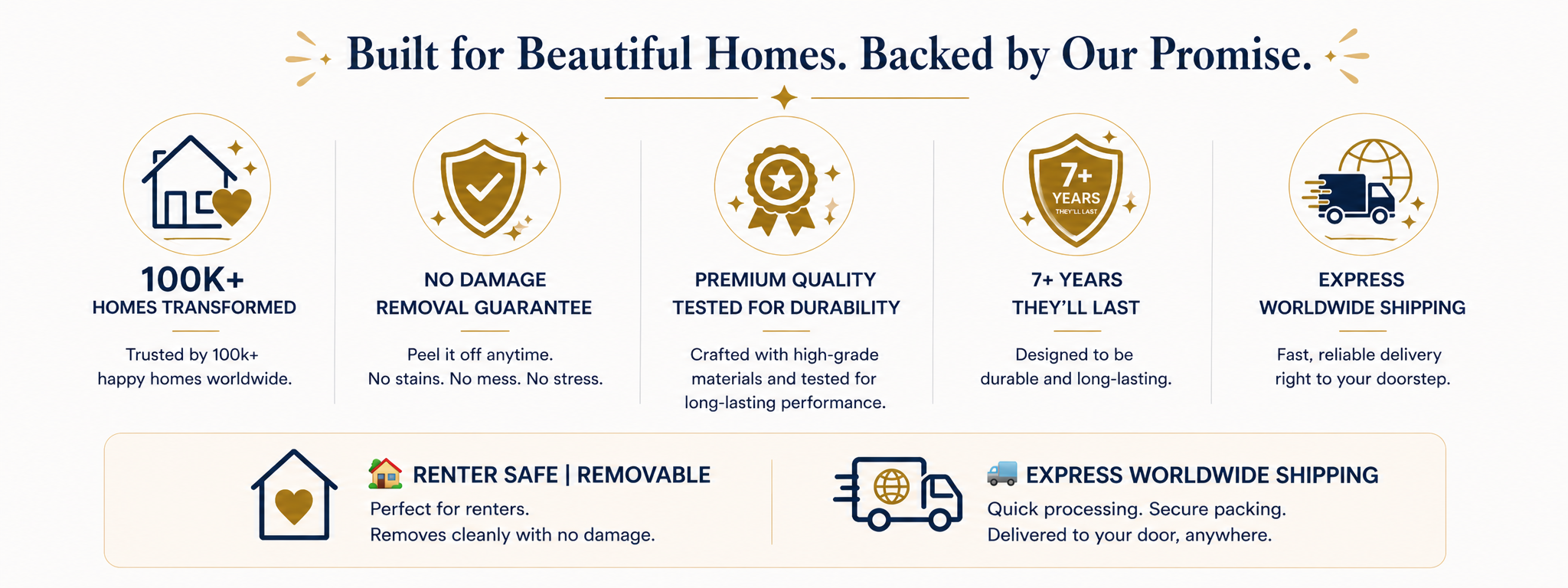 Built for Beautiful Homes. Backed by Our Promise.

100K+
HOMES TRANSFORMED

Trusted by 100k+ happy homes worldwide.

NO DAMAGE
REMOVAL GUARANTEE

Peel it off anytime. No stains. No mess. No stress.

PREMIUM QUALITY
TESTED FOR DURABILITY

Crafted with high-grade materials and tested for long-lasting performance.

7+ YEARS THEY'LL LAST

7+ YEARS
THEY'LL LAST

Designed to be durable and long-lasting.

EXPRESS
WORLDWIDE SHIPPING

Fast, reliable delivery right to your doorstep.

🏠 RENTER SAFE | REMOVABLE
Perfect for renters.
Removes cleanly with no damage.

🚚 EXPRESS WORLDWIDE SHIPPING
Quick processing. Secure packing.
Delivered to your door, anywhere.